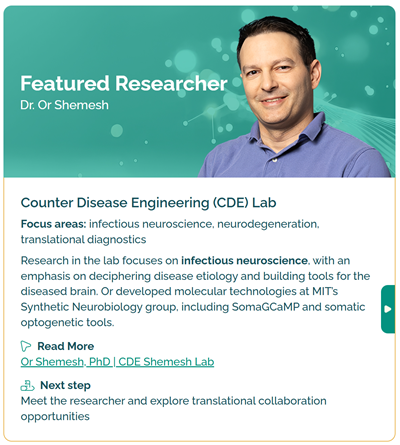 Featured Researcher
Dr. Or Shemesh

Counter Disease Engineering (CDE) Lab

Focus areas: infectious neuroscience, neurodegeneration, translational diagnostics

Research in the lab focuses on infectious neuroscience, with an emphasis on deciphering disease etiology and building tools for the diseased brain. Or developed molecular technologies at MIT's Synthetic Neurobiology group, including SomaGCaMP and somatic optogenetic tools.

Read More
Or Shemesh, PhD | CDE Shemesh Lab

Next step
Meet the researcher and explore translational collaboration opportunities